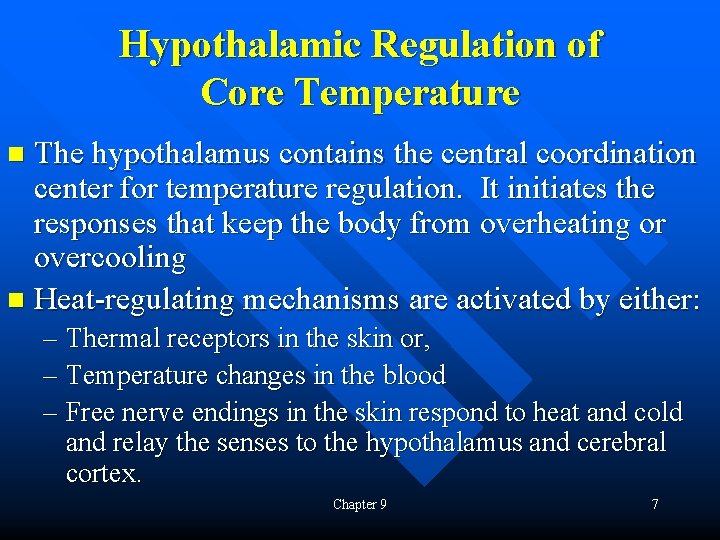 Hypothalamic Regulation of Core Temperature

■ The hypothalamus contains the central coordination center for temperature regulation. It initiates the responses that keep the body from overheating or overcooling

■ Heat-regulating mechanisms are activated by either:

– Thermal receptors in the skin or,

– Temperature changes in the blood

– Free nerve endings in the skin respond to heat and cold and relay the senses to the hypothalamus and cerebral cortex.

Chapter 9

7